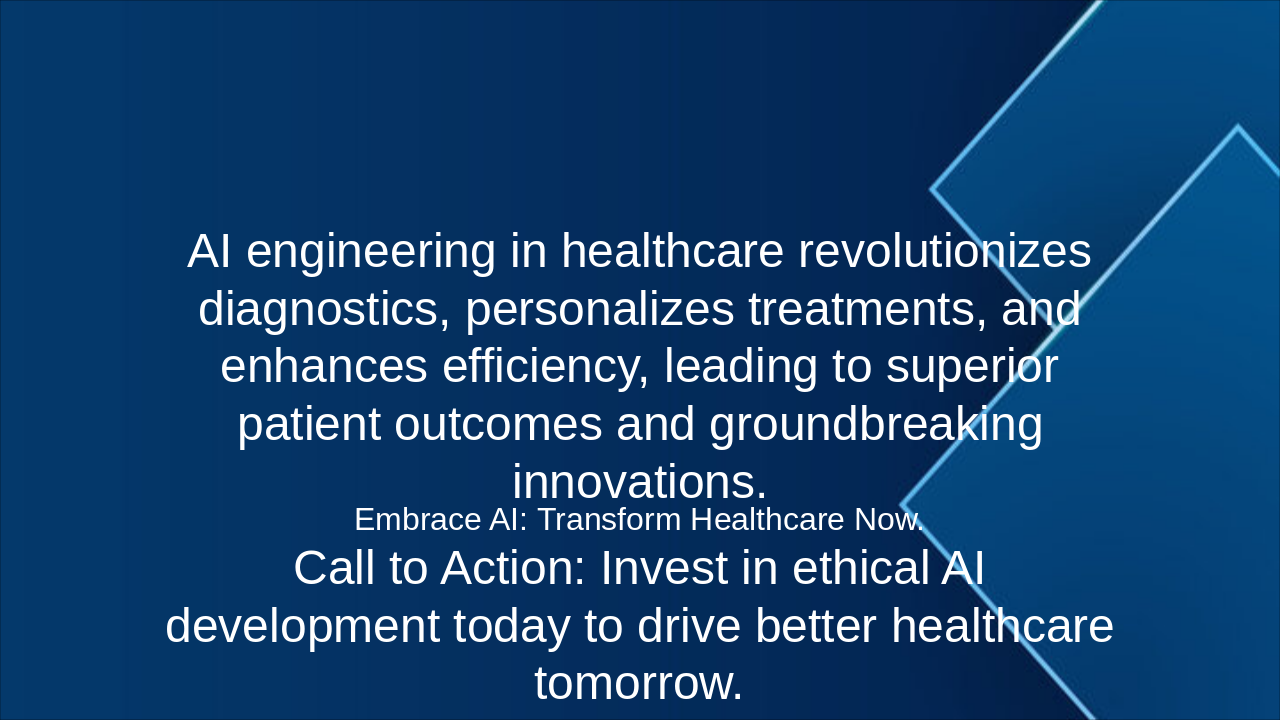 AI engineering in healthcare revolutionizes diagnostics, personalizes treatments, and enhances efficiency, leading to superior patient outcomes and groundbreaking innovations.

Embrace AI: Transform Healthcare Now.

Call to Action: Invest in ethical AI development today to drive better healthcare tomorrow.